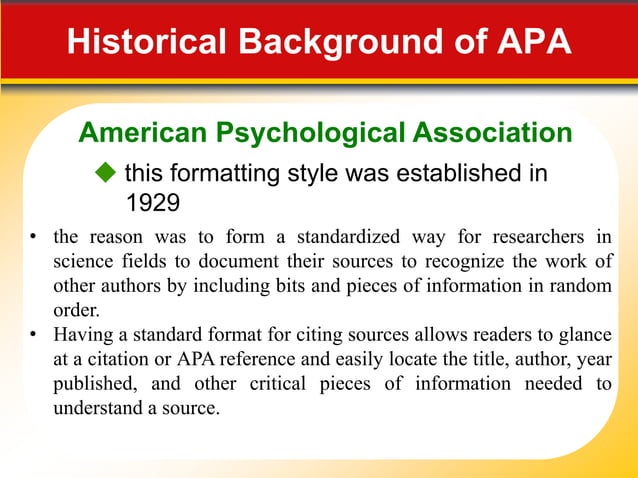 Historical Background of APA

American Psychological Association

◆ this formatting style was established in 1929

• the reason was to form a standardized way for researchers in science fields to document their sources to recognize the work of other authors by including bits and pieces of information in random order.

• Having a standard format for citing sources allows readers to glance at a citation or APA reference and easily locate the title, author, year published, and other critical pieces of information needed to understand a source.